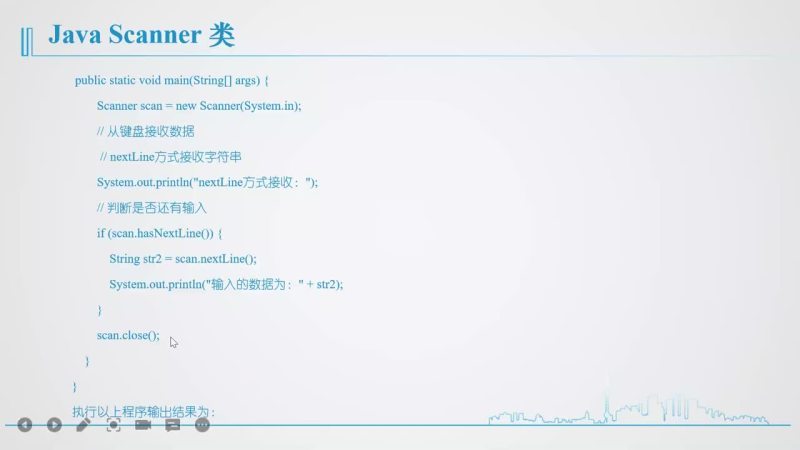 Java Scanner 类

public static void main(String[] args) {

Scanner scan = new Scanner(System.in);

// 从键盘接收数据

// nextLine方式接收字符串

System.out.println("nextLine方式接收：");

// 判断是否还有输入

if (scan.hasNextLine()) {

String str2 = scan.nextLine();

System.out.println("输入的数据为：" + str2);

}

scan.close();

}

}

执行以上程序输出结果为：